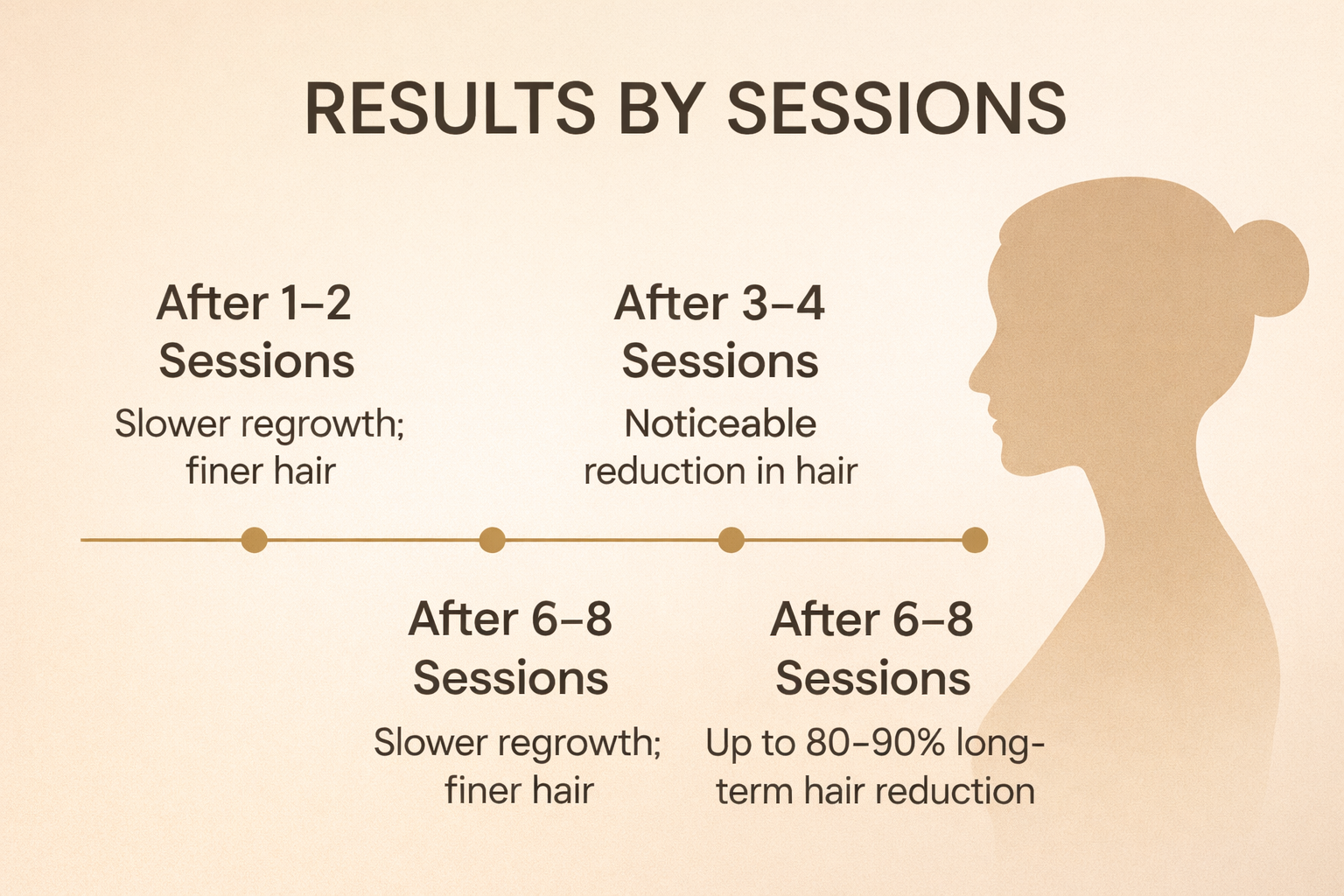 RESULTS BY SESSIONS

After 1–2 Sessions

Slower regrowth; finer hair

After 3–4 Sessions

Noticeable reduction in hair

After 6–8 Sessions

Slower regrowth; finer hair

After 6–8 Sessions

Up to 80–90% long-term hair reduction